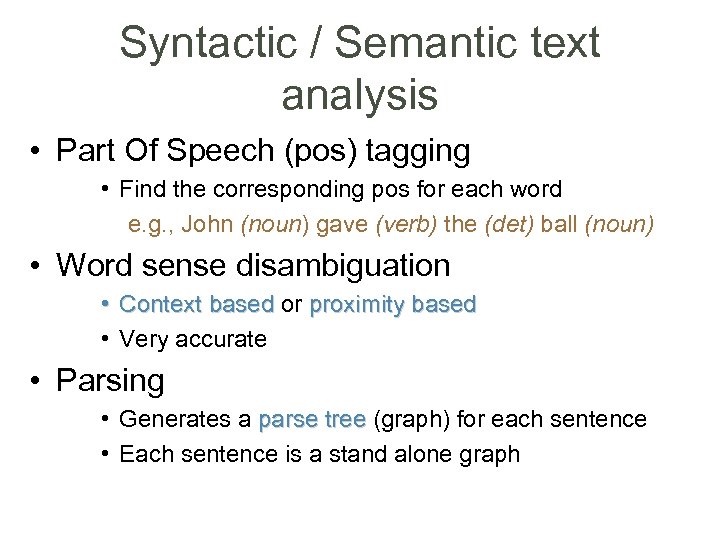 Syntactic / Semantic text analysis

• Part Of Speech (pos) tagging
  • Find the corresponding pos for each word
    e.g., John (noun) gave (verb) the (det) ball (noun)
• Word sense disambiguation
  • Context based or proximity based
  • Very accurate
• Parsing
  • Generates a parse tree (graph) for each sentence
  • Each sentence is a stand alone graph